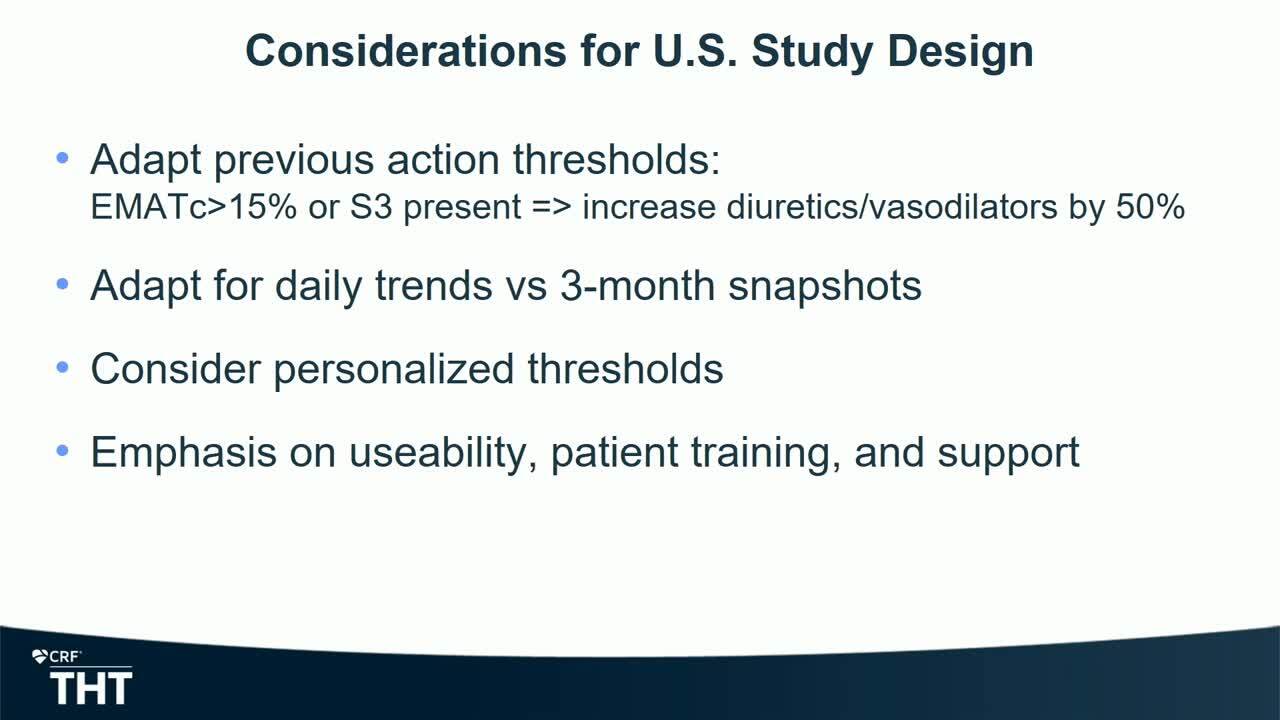 Considerations for U.S. Study Design

• Adapt previous action thresholds:
EMATc>15% or S3 present => increase diuretics/vasodilators by 50%

• Adapt for daily trends vs 3-month snapshots

• Consider personalized thresholds

• Emphasis on useability, patient training, and support

CRF
THT